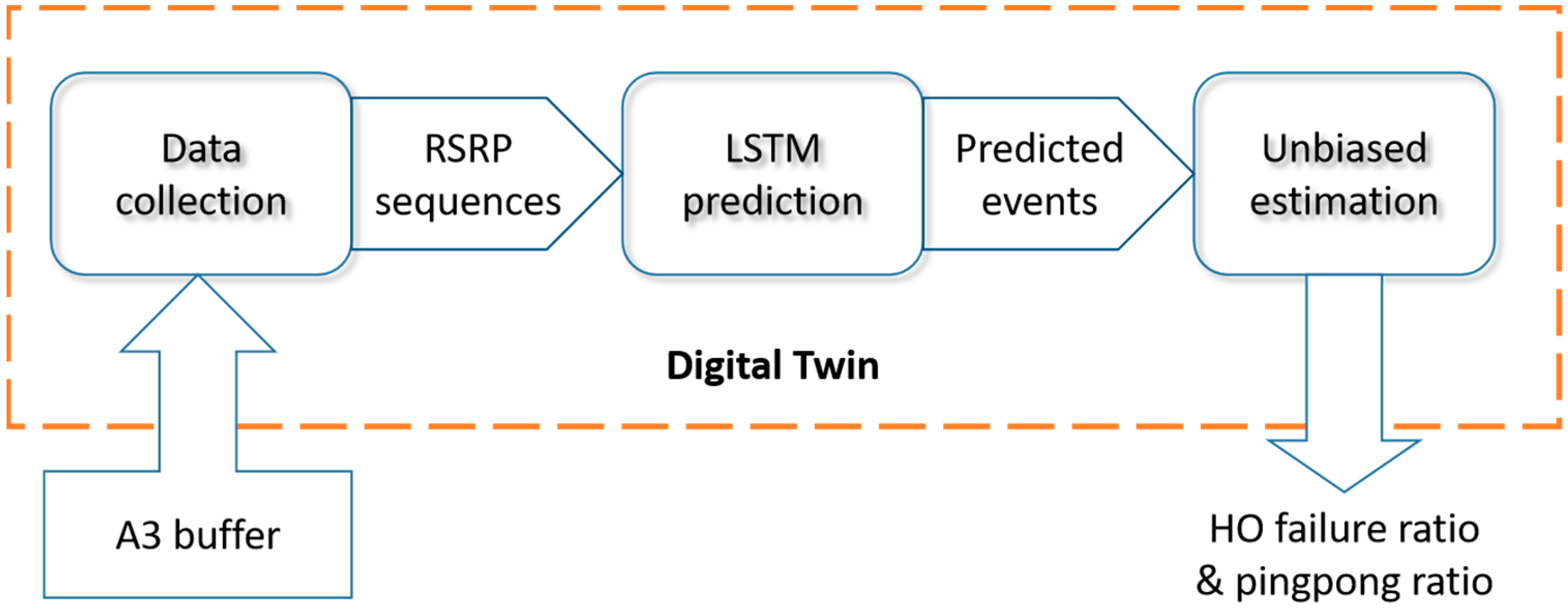 Data collection

RSRP sequences

LSTM prediction

Predicted events

Unbiased estimation

Digital Twin

A3 buffer

HO failure ratio & pingpong ratio